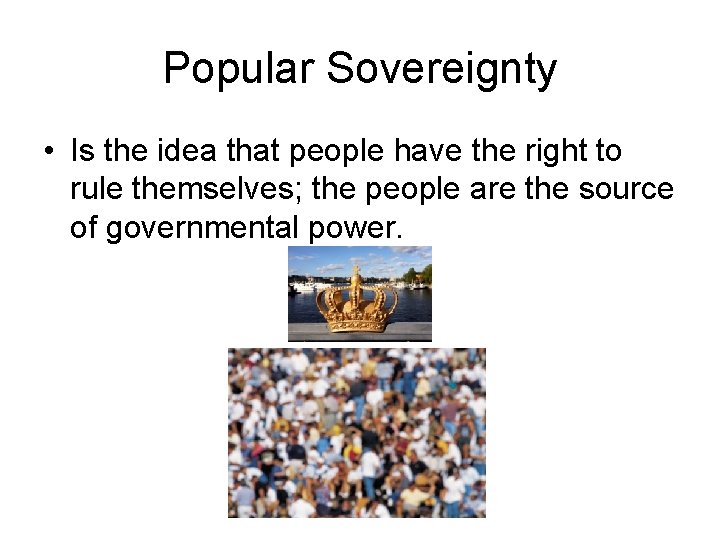 Popular Sovereignty

• Is the idea that people have the right to rule themselves; the people are the source of governmental power.